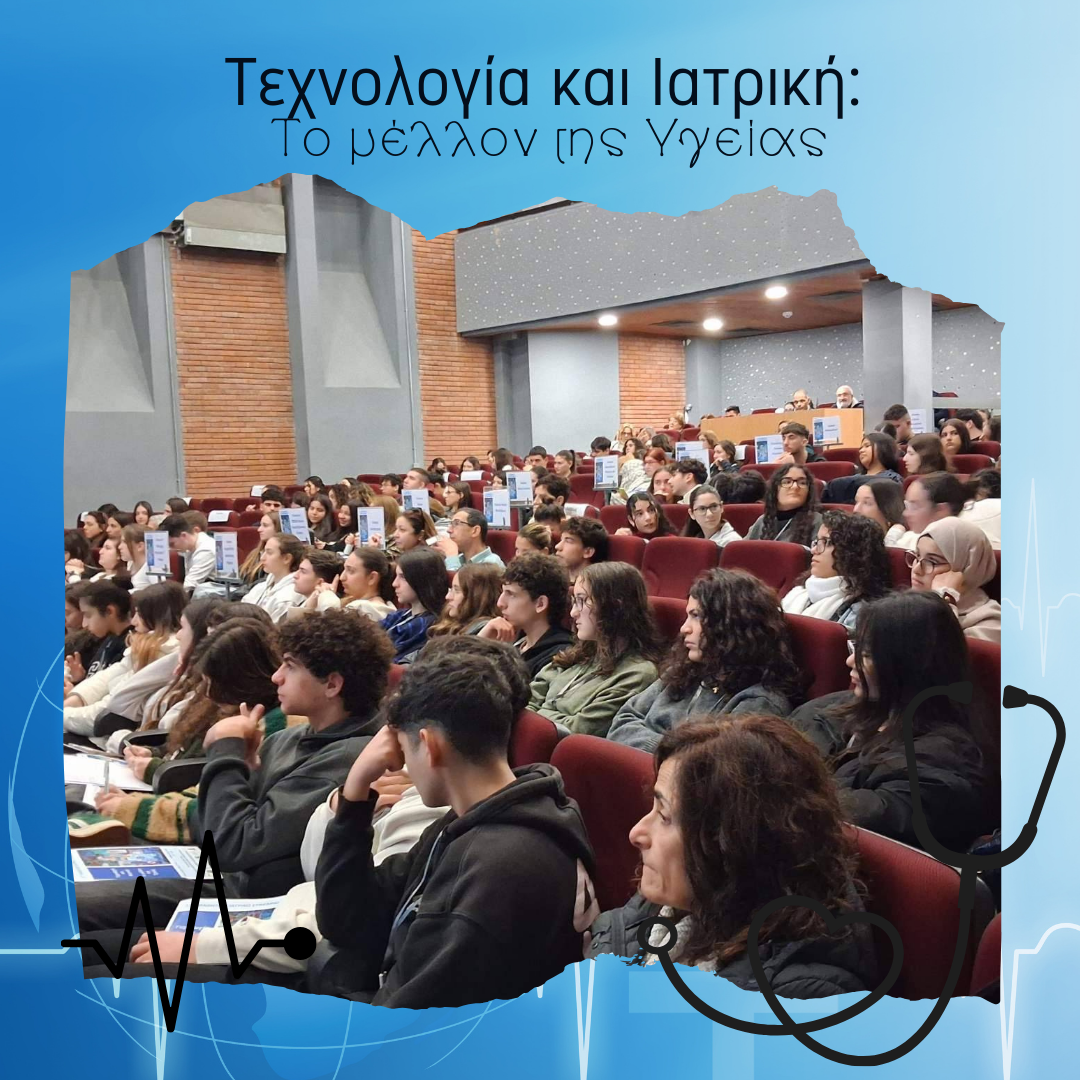 Τεχνολογία και Ιατρική:
Το μέλλον της Υγείας